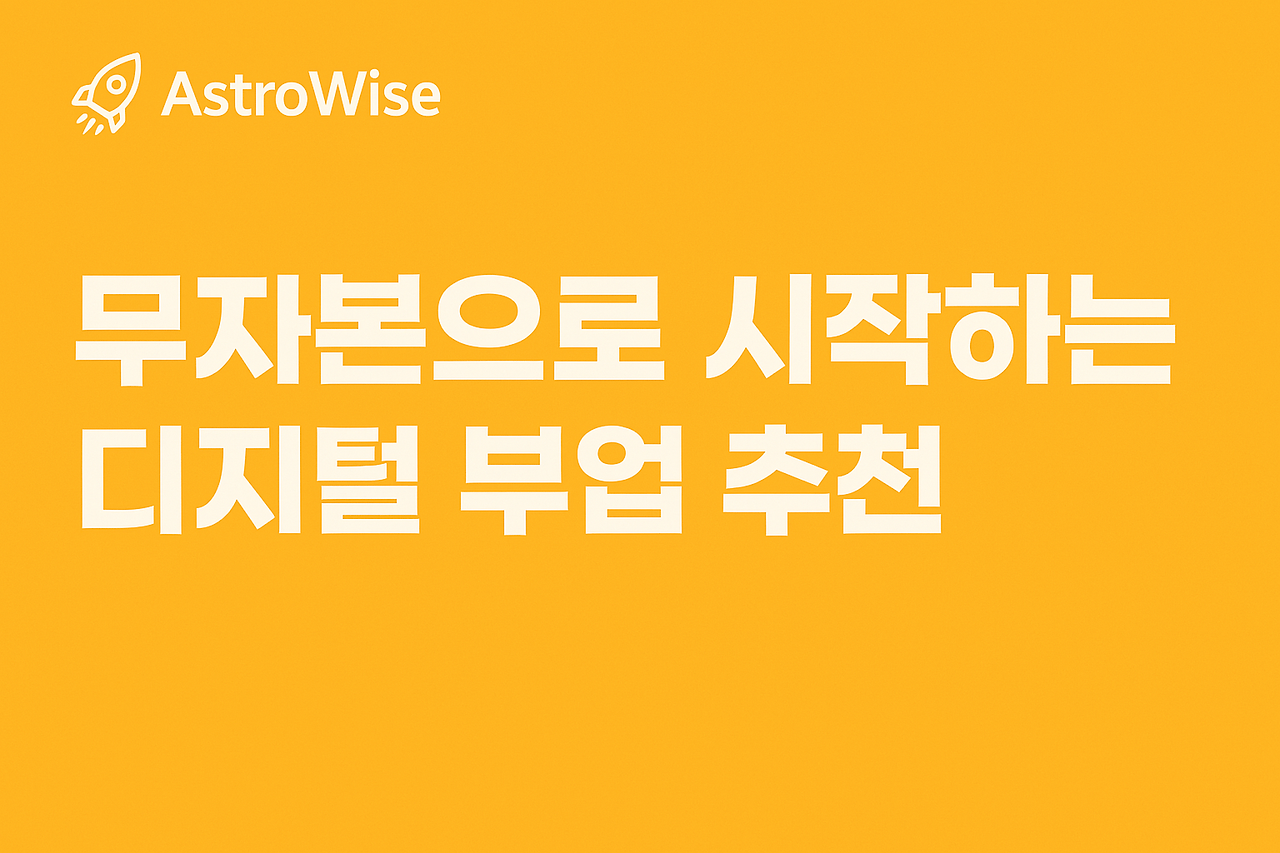 AstroWise

무자본으로 시작하는 디지털 부업 추천